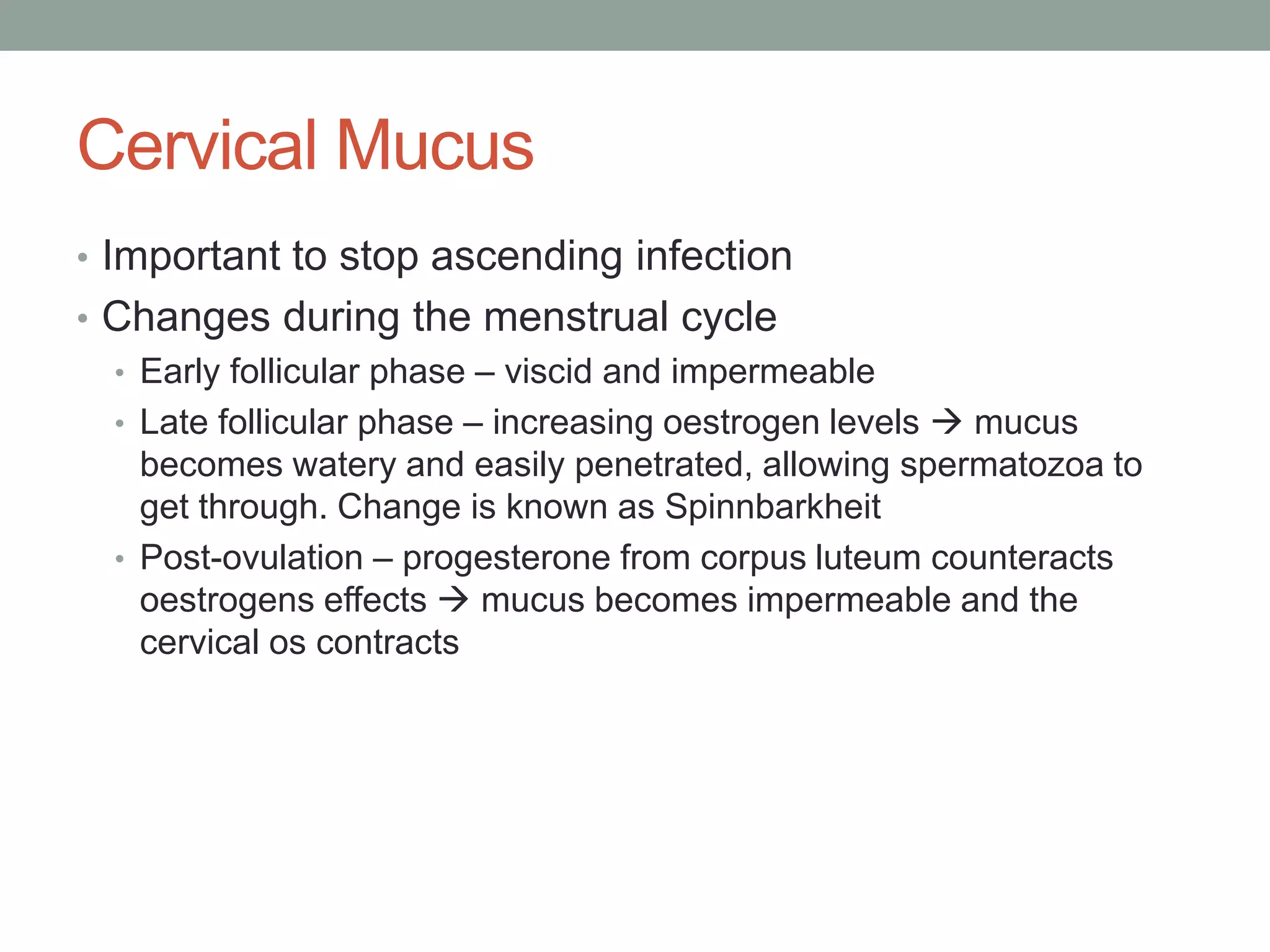 Cervical Mucus

• Important to stop ascending infection
• Changes during the menstrual cycle
  • Early follicular phase – viscid and impermeable
  • Late follicular phase – increasing oestrogen levels → mucus becomes watery and easily penetrated, allowing spermatozoa to get through. Change is known as Spinnbarkheit
  • Post-ovulation – progesterone from corpus luteum counteracts oestrogens effects → mucus becomes impermeable and the cervical os contracts